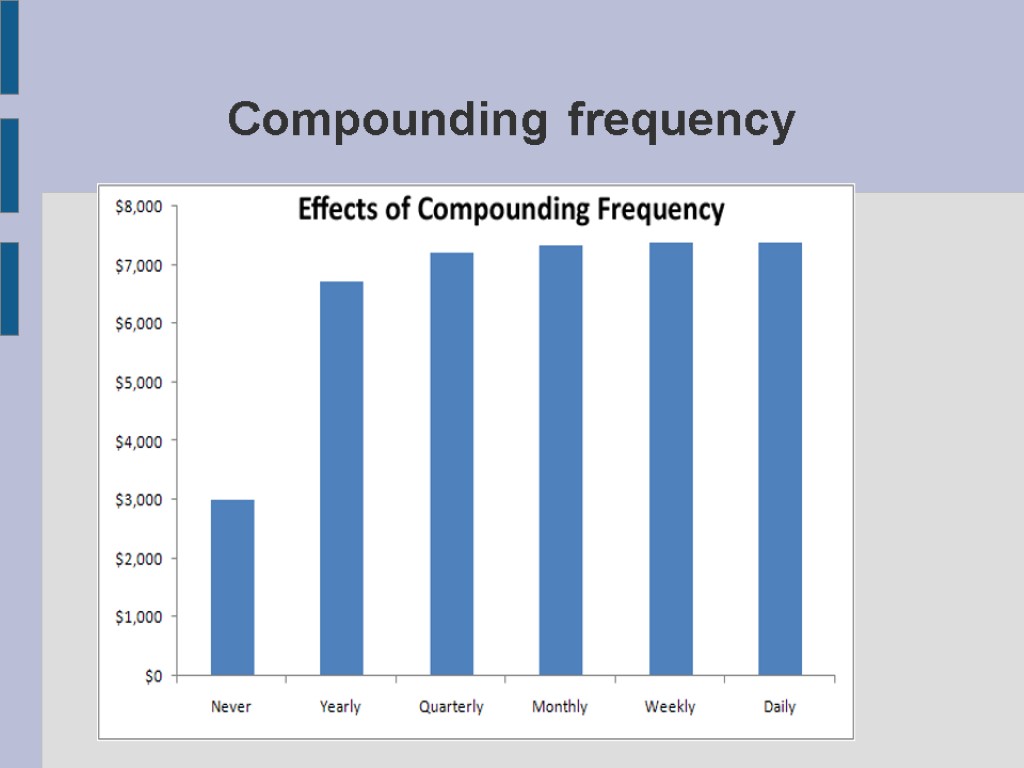 Compounding frequency

Effects of Compounding Frequency

$8,000
$7,000
$6,000
$5,000
$4,000
$3,000
$2,000
$1,000
$0

Never
Yearly
Quarterly
Monthly
Weekly
Daily